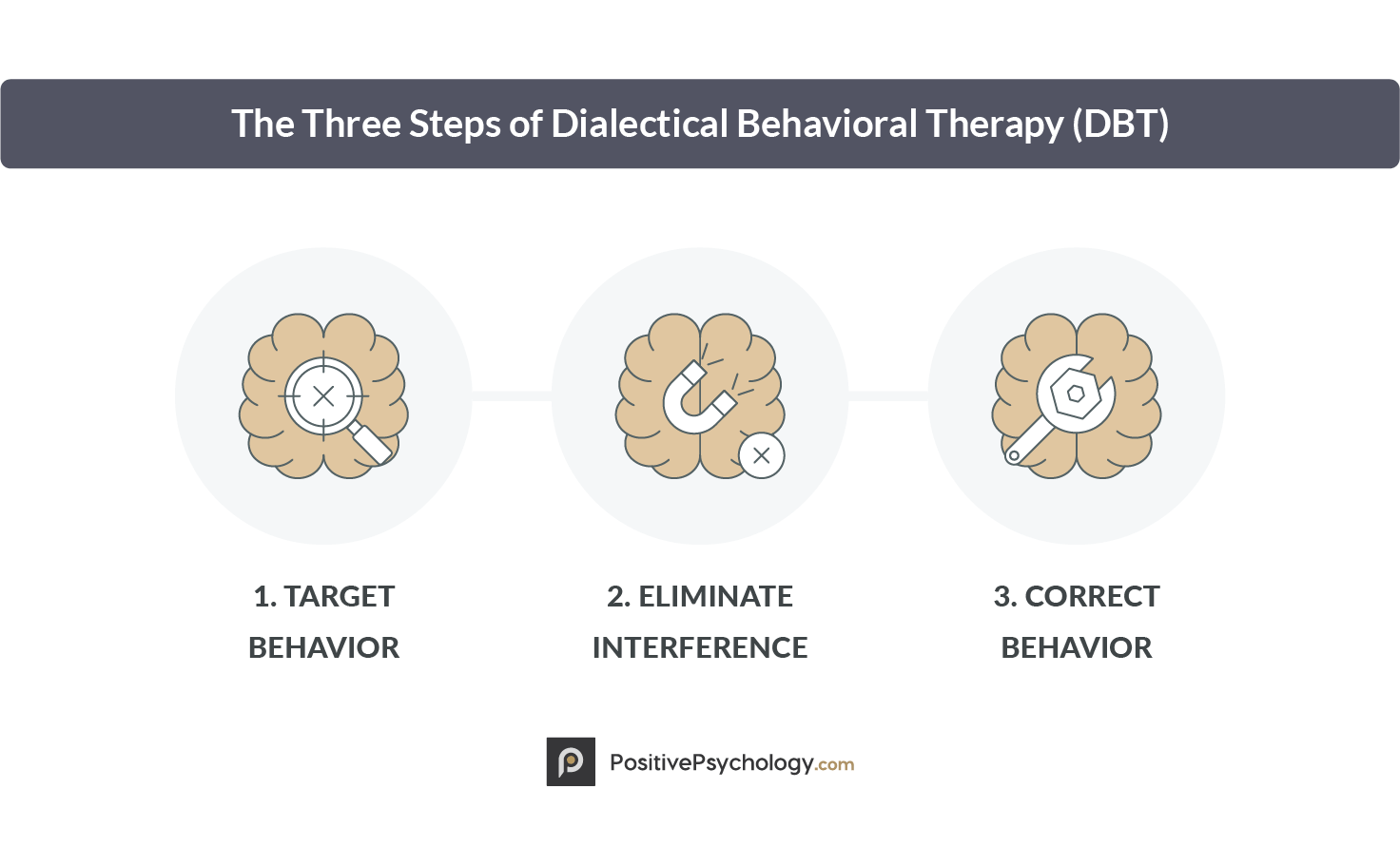 The Three Steps of Dialectical Behavioral Therapy (DBT)

1. TARGET BEHAVIOR

2. ELIMINATE INTERFERENCE

3. CORRECT BEHAVIOR

PositivePsychology.com